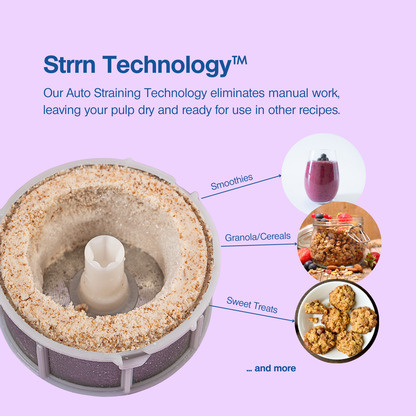 Strrn Technology™

Our Auto Straining Technology eliminates manual work, leaving your pulp dry and ready for use in other recipes.

Smoothies

Granola/Cereals

Sweet Treats

... and more